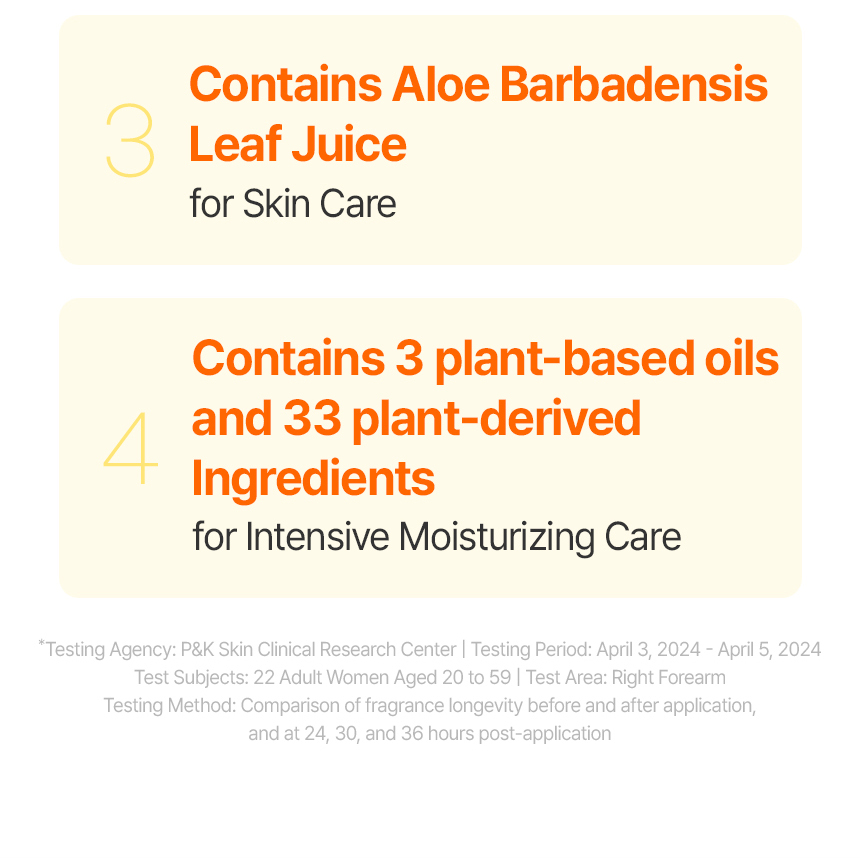 3

Contains Aloe Barbadensis Leaf Juice

for Skin Care

4

Contains 3 plant-based oils and 33 plant-derived Ingredients

for Intensive Moisturizing Care

*Testing Agency: P&K Skin Clinical Research Center | Testing Period: April 3, 2024 - April 5, 2024
Test Subjects: 22 Adult Women Aged 20 to 59 | Test Area: Right Forearm
Testing Method: Comparison of fragrance longevity before and after application, and at 24, 30, and 36 hours post-application